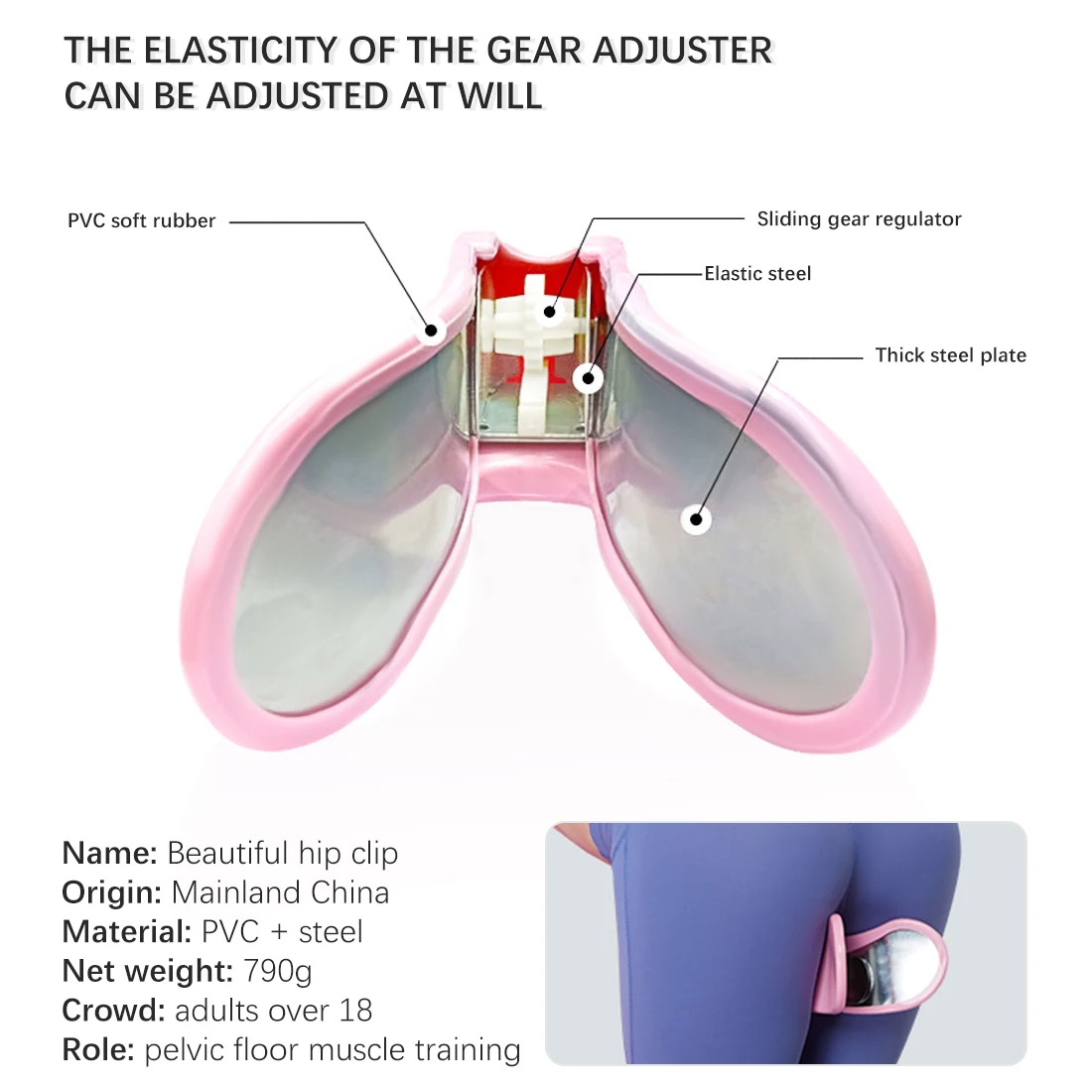 THE ELASTICITY OF THE GEAR ADJUSTER CAN BE ADJUSTED AT WILL

PVC soft rubber

Sliding gear regulator

Elastic steel

Thick steel plate

Name: Beautiful hip clip
Origin: Mainland China
Material: PVC + steel
Net weight: 790g
Crowd: adults over 18
Role: pelvic floor muscle training